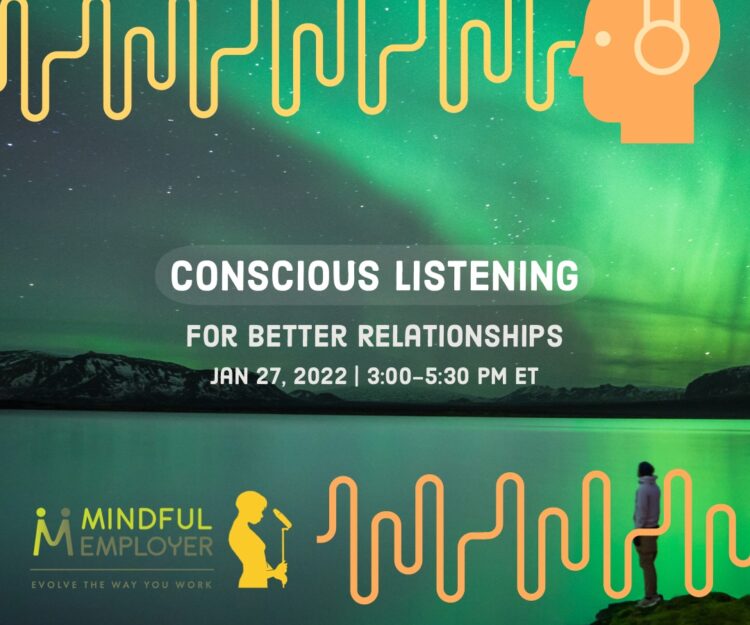 CONSCIOUS LISTENING

FOR BETTER RELATIONSHIPS

JAN 27, 2022 | 3:00-5:30 PM ET

MINDFUL EMPLOYER

EVOLVE THE WAY YOU WORK